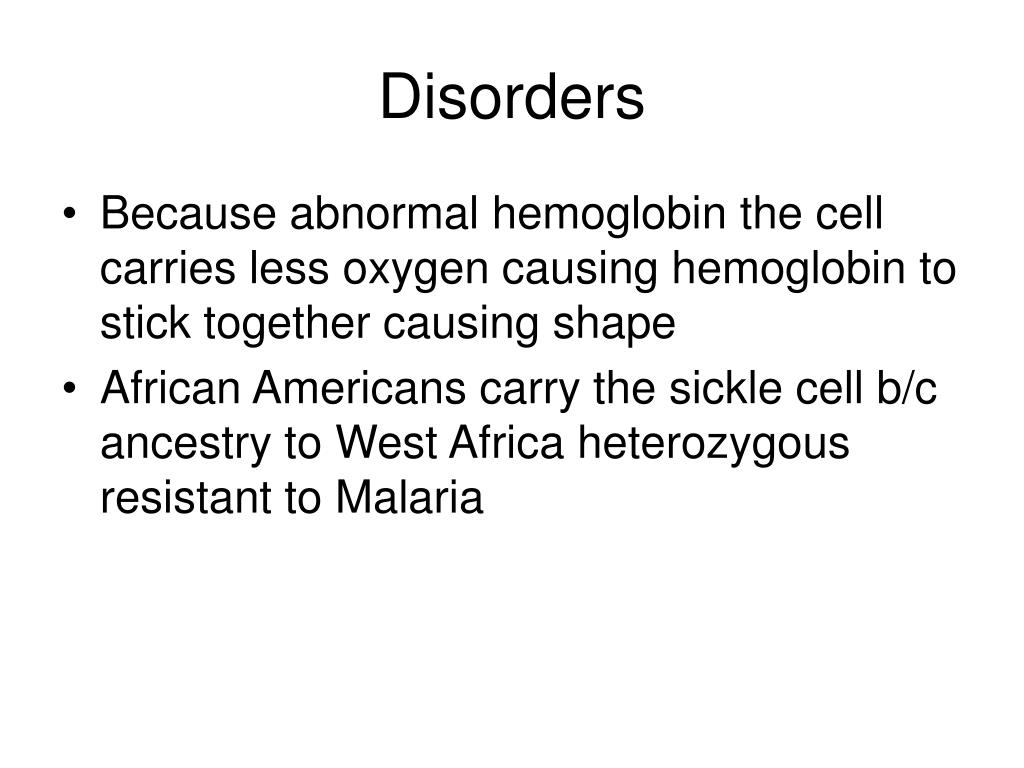 Disorders

• Because abnormal hemoglobin the cell carries less oxygen causing hemoglobin to stick together causing shape
• African Americans carry the sickle cell b/c ancestry to West Africa heterozygous resistant to Malaria